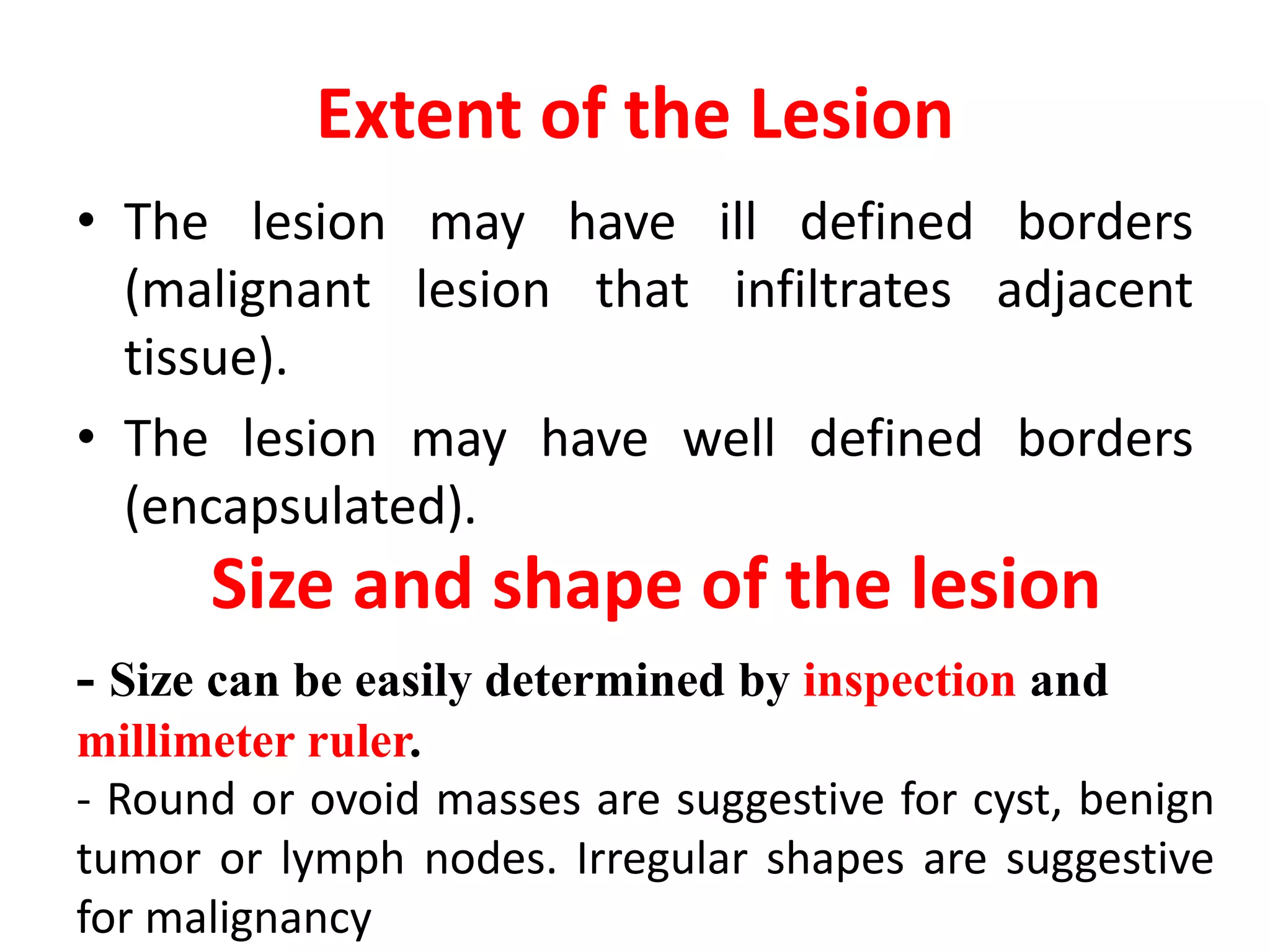 Extent of the Lesion

• The lesion may have ill defined borders (malignant lesion that infiltrates adjacent tissue).

• The lesion may have well defined borders (encapsulated).

Size and shape of the lesion

- Size can be easily determined by inspection and millimeter ruler.

- Round or ovoid masses are suggestive for cyst, benign tumor or lymph nodes. Irregular shapes are suggestive for malignancy